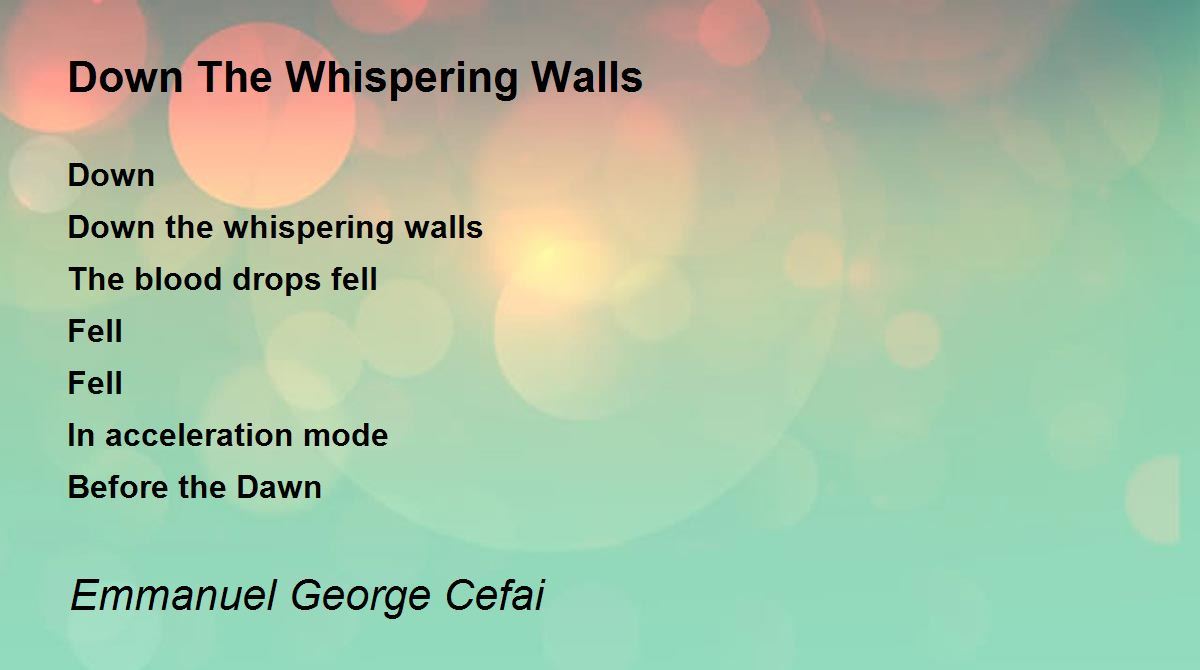 Down The Whispering Walls

Down
Down the whispering walls
The blood drops fell
Fell
Fell
In acceleration mode
Before the Dawn

Emmanuel George Cefai